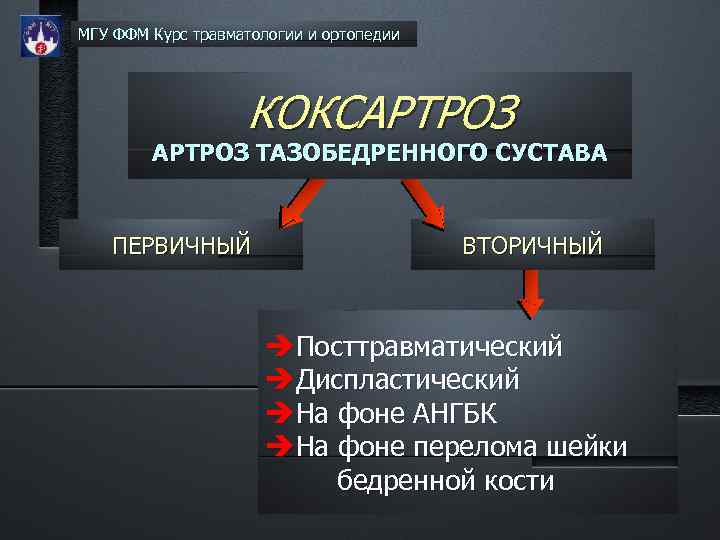 МГУ ФФМ Курс травматологии и ортопедии

КОКСАРТРОЗ
АРТРОЗ ТАЗОБЕДРЕННОГО СУСТАВА

ПЕРВИЧНЫЙ

ВТОРИЧНЫЙ

➔Посттравматический
➔Диспластический
➔На фоне АНГБК
➔На фоне перелома шейки бедренной кости